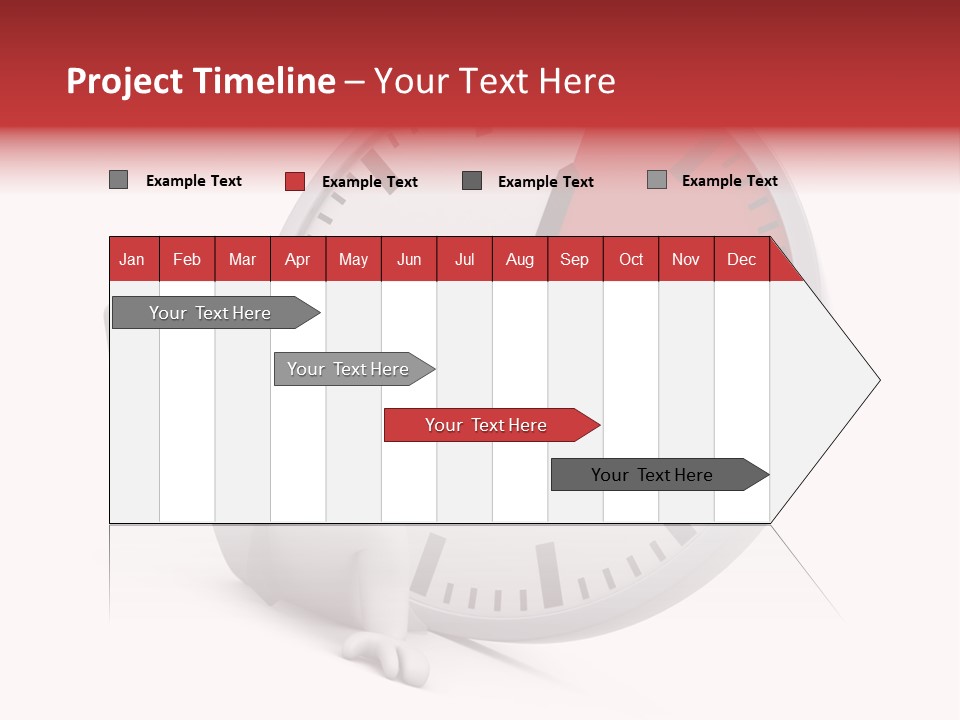 Project Timeline – Your Text Here

Example Text
Example Text
Example Text
Example Text

| Jan | Feb | Mar | Apr | May | Jun | Jul | Aug | Sep | Oct | Nov | Dec |
|---|---|---|---|---|---|---|---|---|---|---|---|

Your Text Here

Your Text Here

Your Text Here

Your Text Here